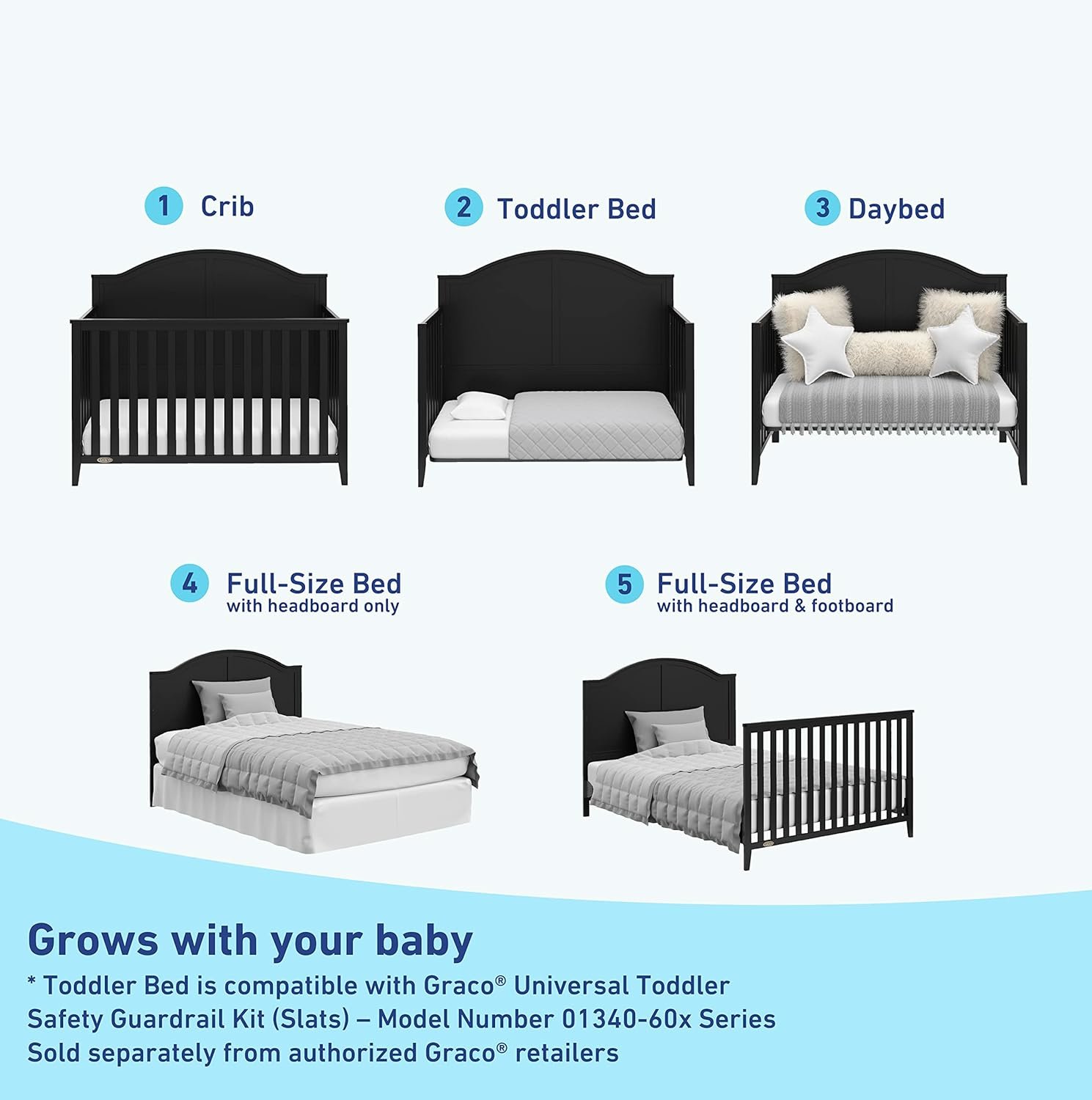 1 Crib

2 Toddler Bed

3 Daybed

4 Full-Size Bed
with headboard only

5 Full-Size Bed
with headboard & footboard

Grows with your baby

* Toddler Bed is compatible with Graco® Universal Toddler Safety Guardrail Kit (Slats) – Model Number 01340-60x Series Sold separately from authorized Graco® retailers